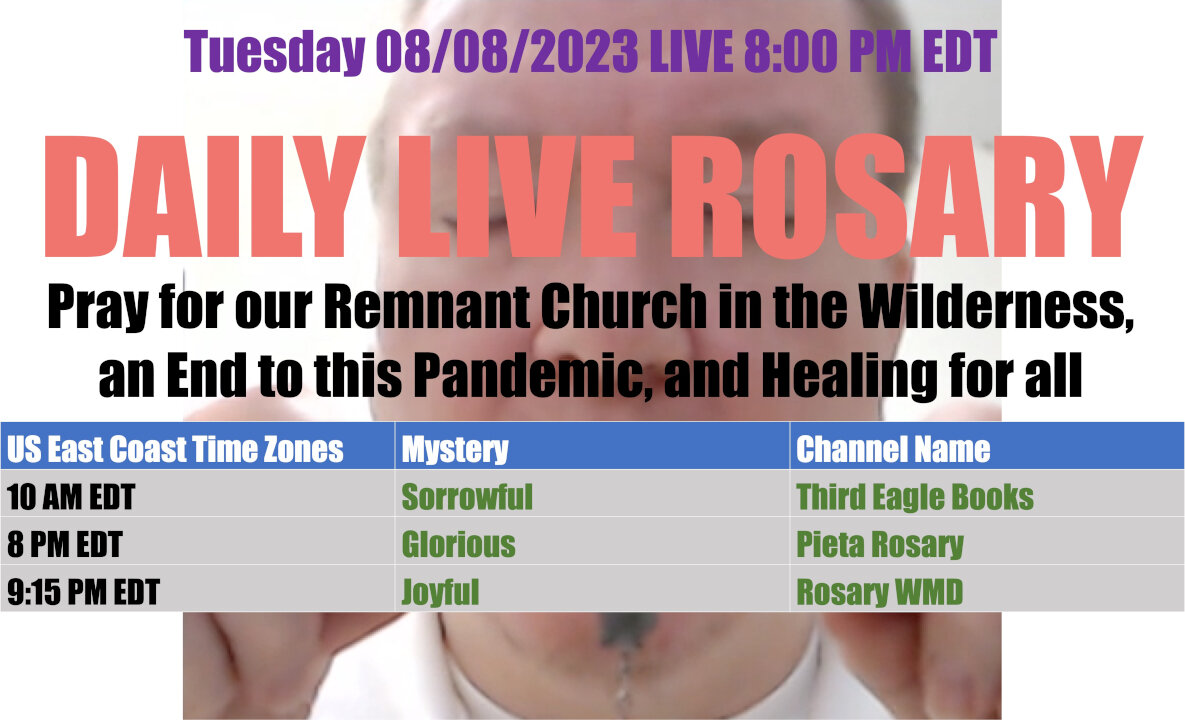 Tuesday 08/08/2023 LIVE 8:00 PM EDT

DAILY LIVE ROSARY

Pray for our Remnant Church in the Wilderness, an End to this Pandemic, and Healing for all

| US East Coast Time Zones | Mystery | Channel Name |
|---|---|---|
| 10 AM EDT | Sorrowful | Third Eagle Books |
| 8 PM EDT | Glorious | Pieta Rosary |
| 9:15 PM EDT | Joyful | Rosary WMD |